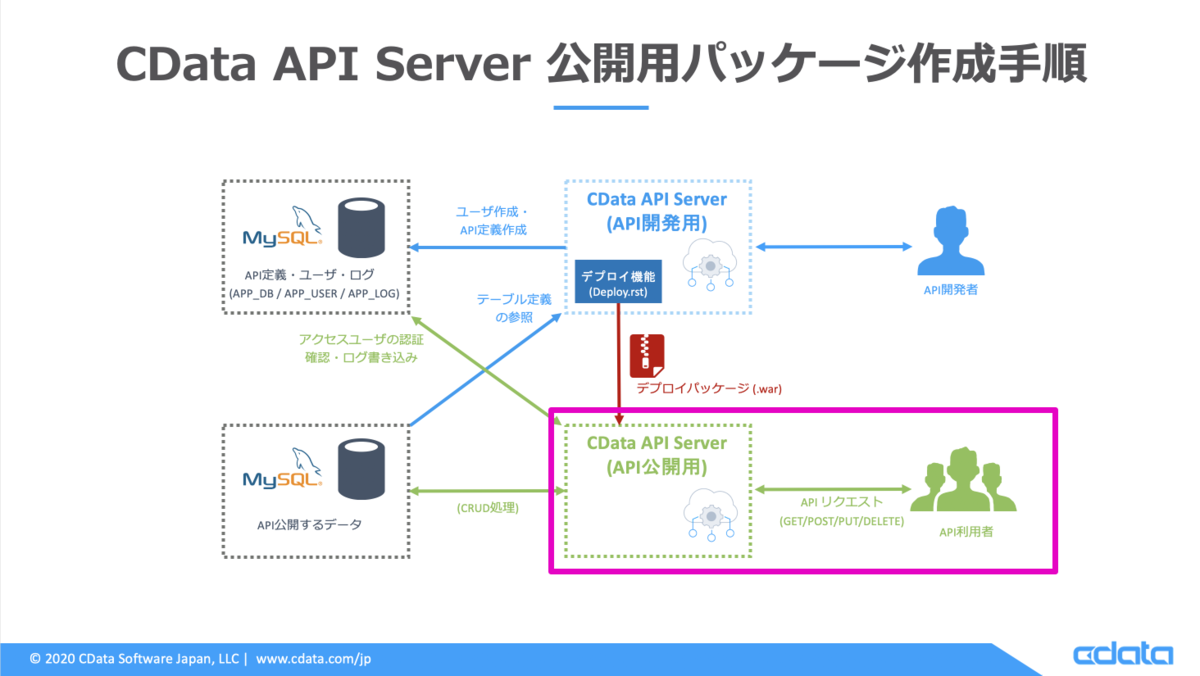 CData API Server 公開用パッケージ作成手順

MySQL

API定義・ユーザ・ログ
(APP_DB / APP_USER / APP_LOG)

ユーザ作成・
API定義作成

CData API Server
(API開発用)

デプロイ機能
(Deploy.rst)

API開発者

テーブル定義
の参照

アクセスユーザの認証
確認・ログ書き込み

デプロイパッケージ (.war)

MySQL

API公開するデータ

(CRUD処理)

CData API Server
(API公開用)

API リクエスト
(GET/POST/PUT/DELETE)

API利用者

© 2020 CData Software Japan, LLC | www.cdata.com/jp

cdata